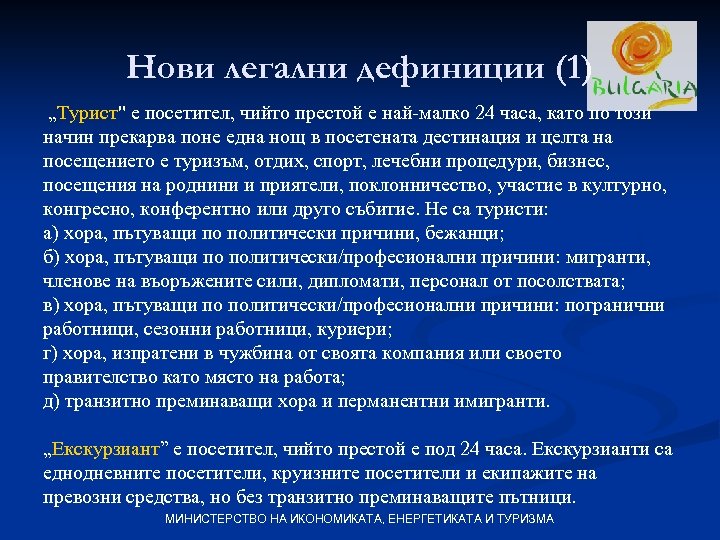 Нови легални дефиниции (1)

BULGARIA

„Турист" е посетител, чийто престой е най-малко 24 часа, като по този начин прекарва поне една нощ в посетената дестинация и целта на посещението е туризъм, отдих, спорт, лечебни процедури, бизнес, посещения на роднини и приятели, поклонничество, участие в културно, конгресно, конферентно или друго събитие. Не са туристи:
а) хора, пътуващи по политически причини, бежанци;
б) хора, пътуващи по политически/професионални причини: мигранти, членове на въоръжените сили, дипломати, персонал от посолствата;
в) хора, пътуващи по политически/професионални причини: погранични работници, сезонни работници, куриери;
г) хора, изпратени в чужбина от своята компания или своето правителство като място на работа;
д) транзитно преминаващи хора и перманентни имигранти.

„Екскурзиант” е посетител, чийто престой е под 24 часа. Екскурзианти са еднодневните посетители, круизните посетители и екипажите на превозни средства, но без транзитно преминаващите пътници.

МИНИСТЕРСТВО НА ИКОНОМИКАТА, ЕНЕРГЕТИКАТА И ТУРИЗМА